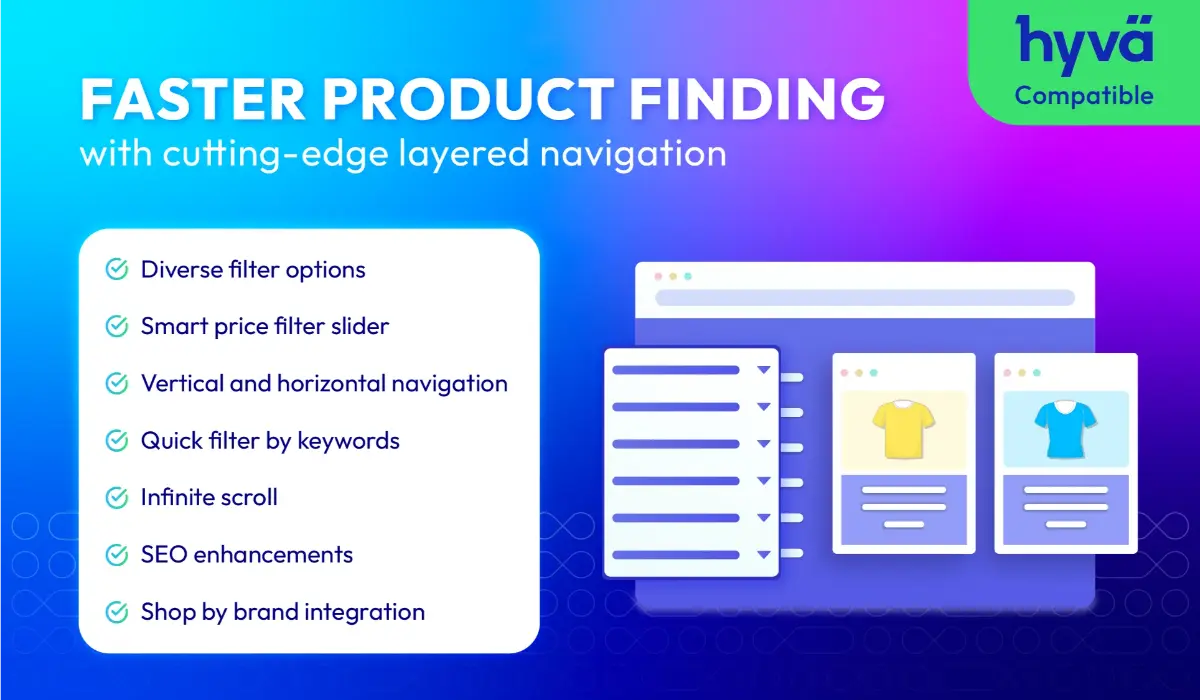 hyvä
Compatible

FASTER PRODUCT FINDING
with cutting-edge layered navigation

Diverse filter options
Smart price filter slider
Vertical and horizontal navigation
Quick filter by keywords
Infinite scroll
SEO enhancements
Shop by brand integration